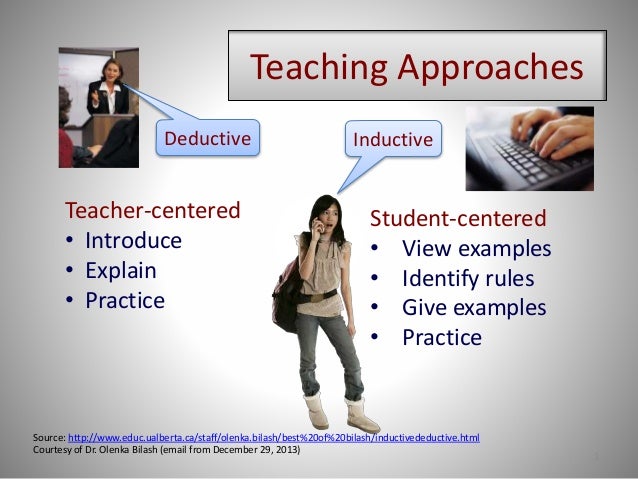 Teaching Approaches

Deductive

Inductive

Teacher-centered
• Introduce
• Explain
• Practice

Student-centered
• View examples
• Identify rules
• Give examples
• Practice

Source: http://www.educ.ualberta.ca/staff/olenka.bilash/best%20of%20bilash/inductivedeductive.html
Courtesy of Dr. Olenka Bilash (email from December 29, 2013)